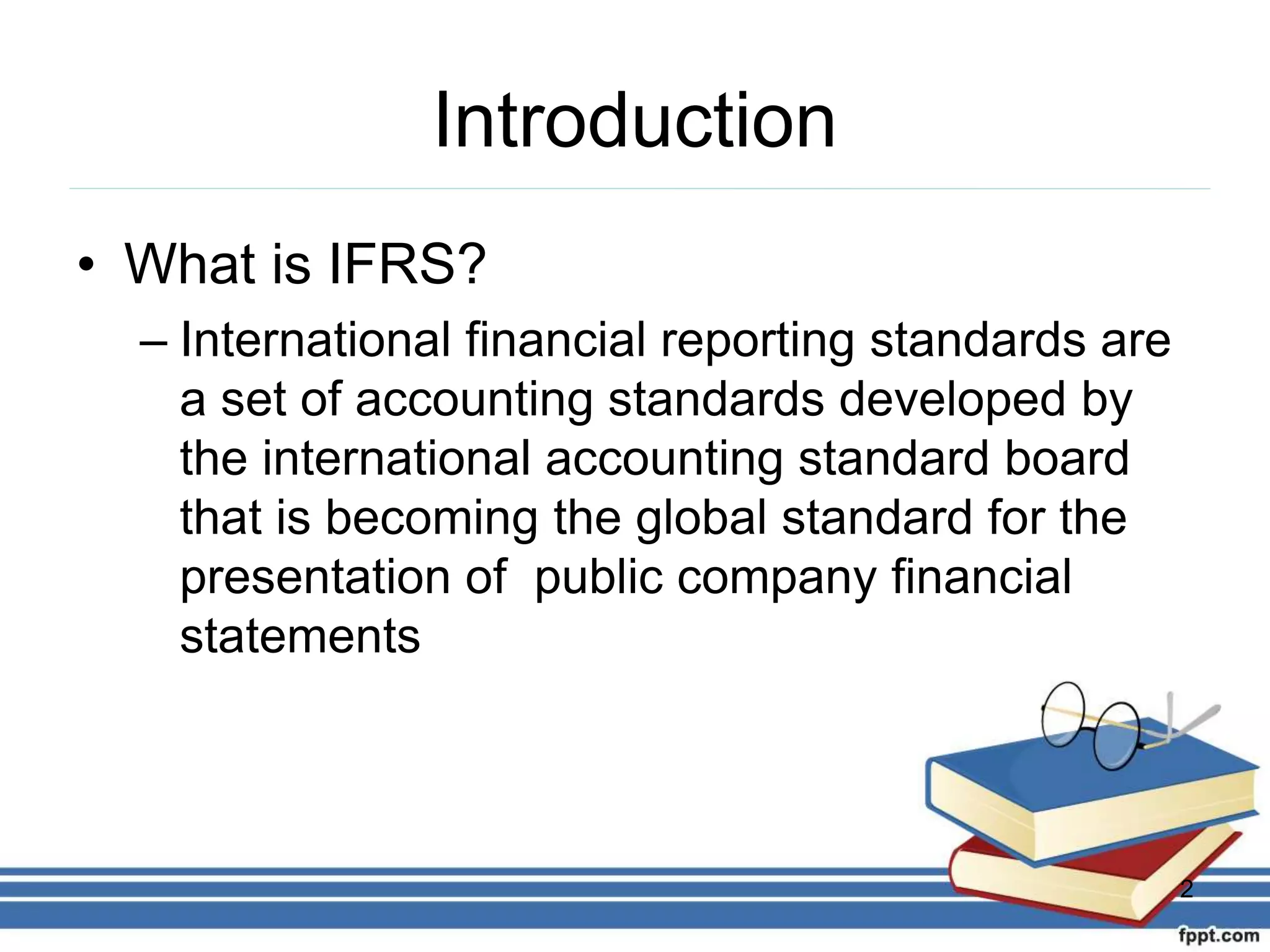 Introduction

• What is IFRS?

– International financial reporting standards are a set of accounting standards developed by the international accounting standard board that is becoming the global standard for the presentation of  public company financial statements

2

fppt.com